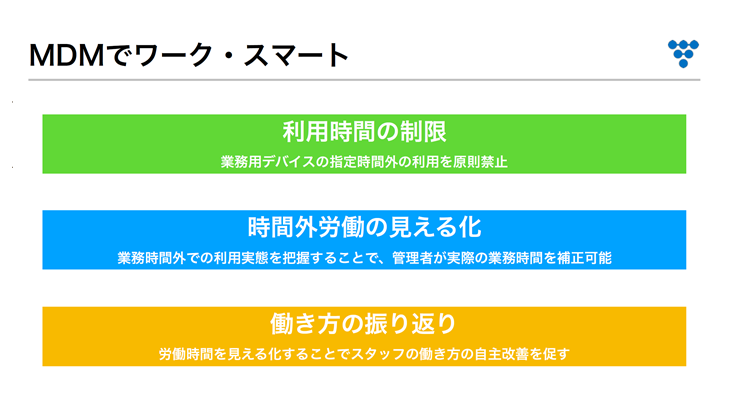 MDMでワーク・スマート

利用時間の制限

業務用デバイスの指定時間外の利用を原則禁止

時間外労働の見える化

業務時間外での利用実態を把握することで、管理者が実際の業務時間を補正可能

働き方の振り返り

労働時間を見える化することでスタッフの働き方の自主改善を促す